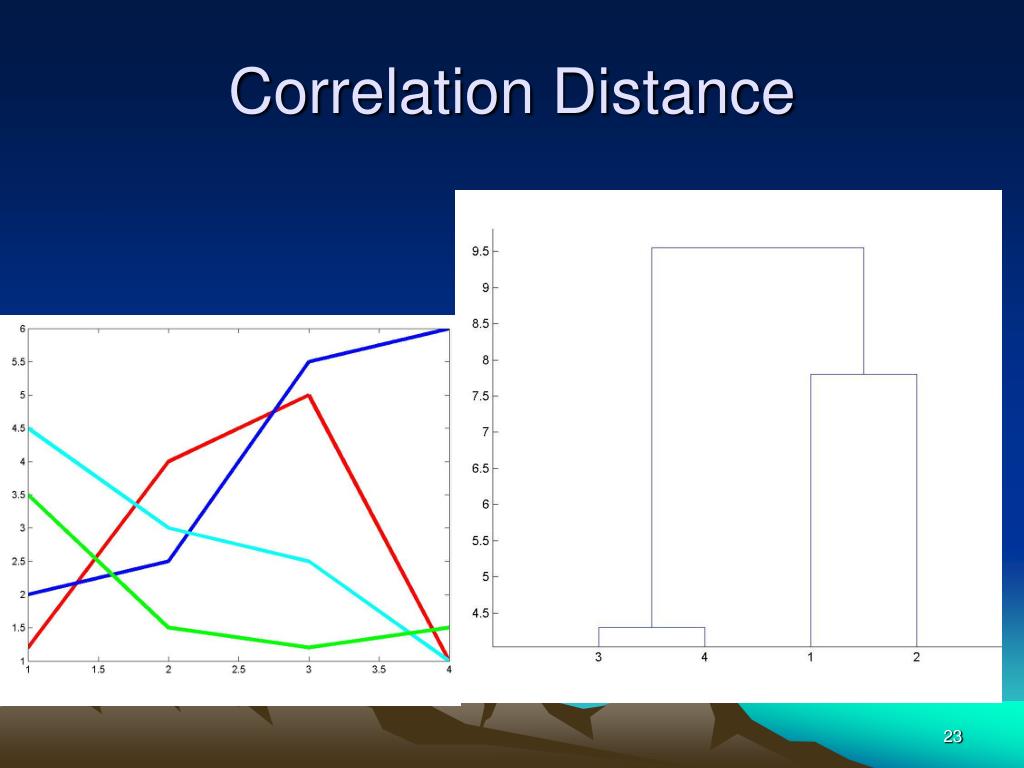 Correlation Distance

6
5.5
5
4.5
4
3.5
3
2.5
2
1.5
1
1
1.5
2
2.5
3
3.5
4

9.5
9
8.5
8
7.5
7
6.5
6
5.5
5
4.5
3
4
1
2

23